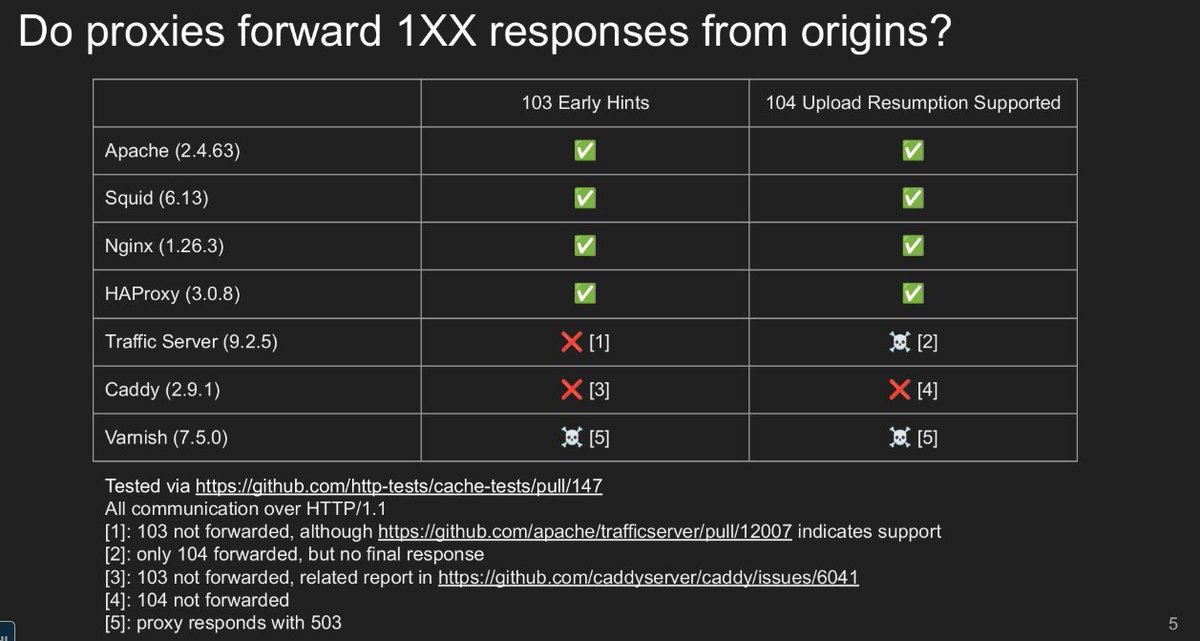 Do proxies forward 1XX responses from origins?

| | 103 Early Hints | 104 Upload Resumption Supported |
|---|---|---|
| Apache (2.4.63) | ✅ | ✅ |
| Squid (6.13) | ✅ | ✅ |
| Nginx (1.26.3) | ✅ | ✅ |
| HAProxy (3.0.8) | ✅ | ✅ |
| Traffic Server (9.2.5) | ❌ [1] | ☠️ [2] |
| Caddy (2.9.1) | ❌ [3] | ❌ [4] |
| Varnish (7.5.0) | ☠️ [5] | ☠️ [5] |

Tested via https://github.com/http-tests/cache-tests/pull/147
All communication over HTTP/1.1
[1]: 103 not forwarded, although https://github.com/apache/trafficserver/pull/12007 indicates support
[2]: only 104 forwarded, but no final response
[3]: 103 not forwarded, related report in https://github.com/caddyserver/caddy/issues/6041
[4]: 104 not forwarded
[5]: proxy responds with 503

5